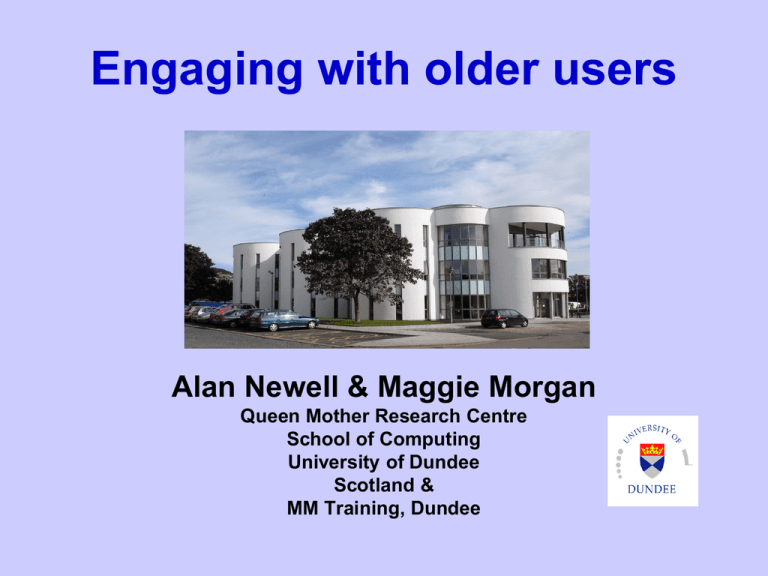 Engaging with older users

Alan Newell & Maggie Morgan
Queen Mother Research Centre
School of Computing
University of Dundee
Scotland &
MM Training, Dundee

UNIVERSITY OF
DUNDEE